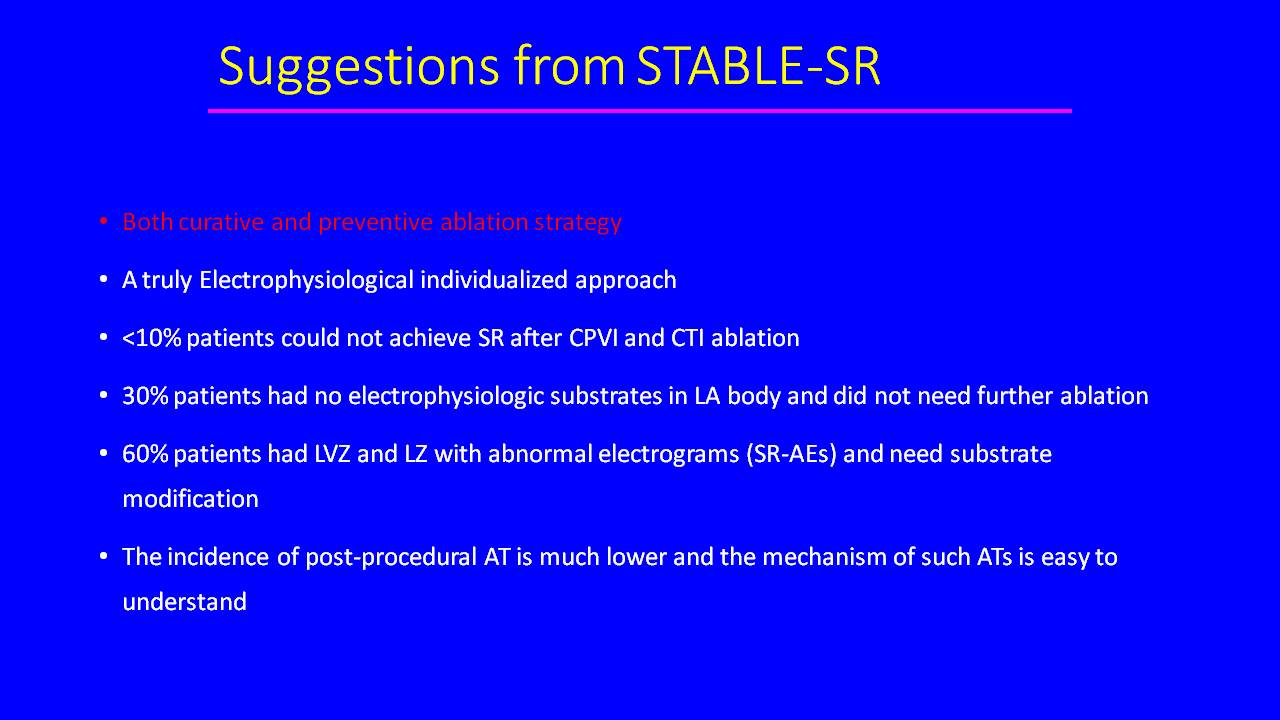 Suggestions from STABLE-SR

• Both curative and preventive ablation strategy
• A truly Electrophysiological individualized approach
• <10% patients could not achieve SR after CPVI and CTI ablation
• 30% patients had no electrophysiologic substrates in LA body and did not need further ablation
• 60% patients had LVZ and LZ with abnormal electrograms (SR-AEs) and need substrate modification
• The incidence of post-procedural AT is much lower and the mechanism of such ATs is easy to understand